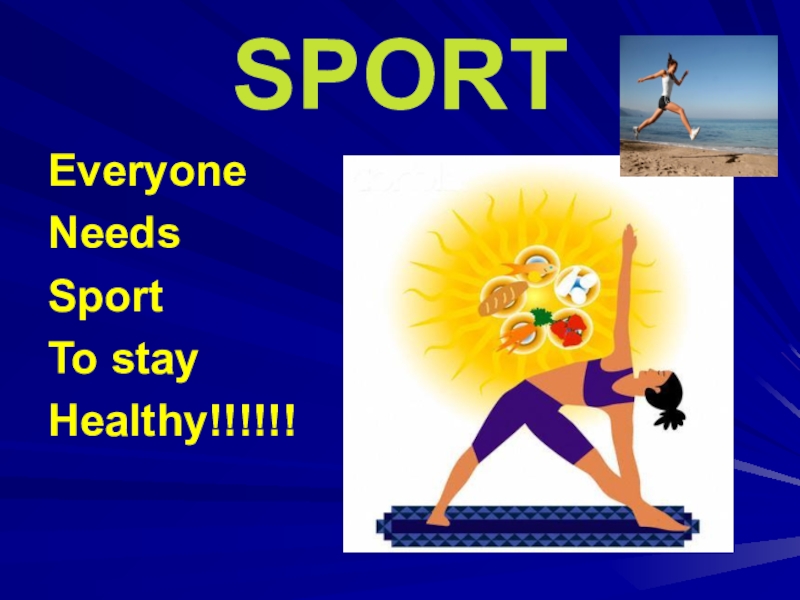 SPORT

Everyone
Needs
Sport
To stay
Healthy!!!!!!